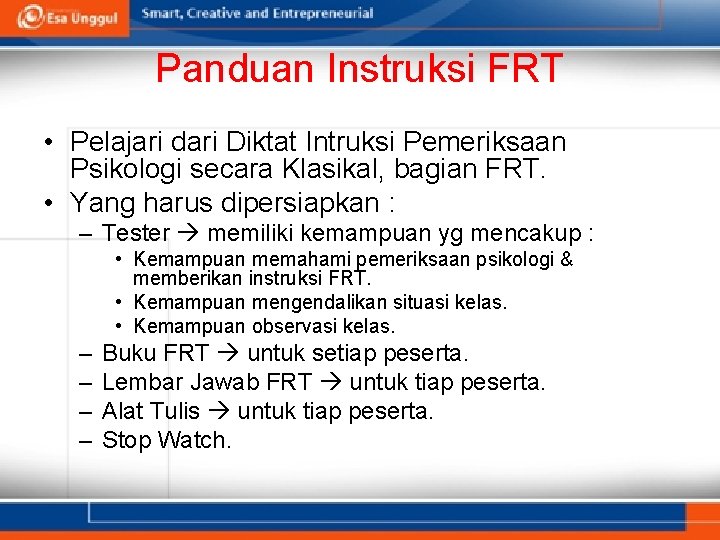 Esa Unggul

Smart, Creative and Entrepreneurial

Panduan Instruksi FRT

• Pelajari dari Diktat Intruksi Pemeriksaan Psikologi secara Klasikal, bagian FRT.
• Yang harus dipersiapkan :
– Tester → memiliki kemampuan yg mencakup :
• Kemampuan memahami pemeriksaan psikologi & memberikan instruksi FRT.
• Kemampuan mengendalikan situasi kelas.
• Kemampuan observasi kelas.
– Buku FRT → untuk setiap peserta.
– Lembar Jawab FRT → untuk tiap peserta.
– Alat Tulis → untuk tiap peserta.
– Stop Watch.